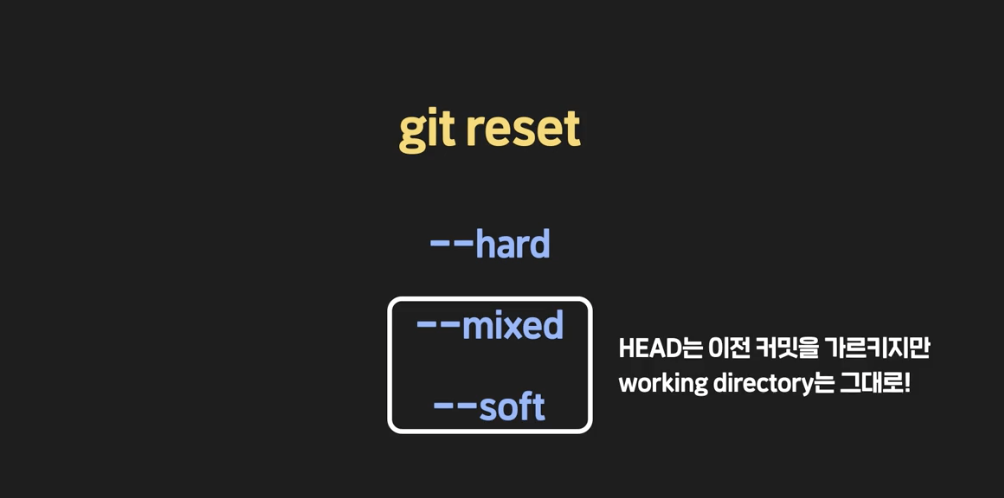 git reset

--hard

--mixed

--soft

HEAD는 이전 커밋을 가르키지만 working directory는 그대로!